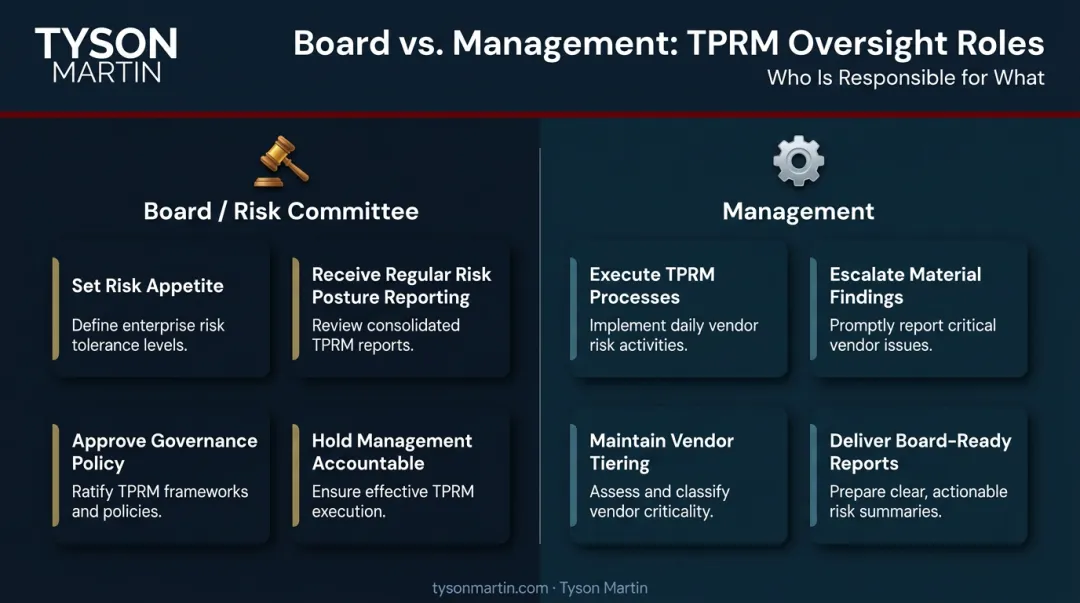 TYSON
MARTIN

Board vs. Management: TPRM Oversight Roles
Who Is Responsible for What

Board / Risk Committee

Set Risk Appetite
Define enterprise risk tolerance levels.

Receive Regular Risk Posture Reporting
Review consolidated TPRM reports.

Approve Governance Policy
Ratify TPRM frameworks and policies.

Hold Management Accountable
Ensure effective TPRM execution.

Management

Execute TPRM Processes
Implement daily vendor risk activities.

Escalate Material Findings
Promptly report critical vendor issues.

Maintain Vendor Tiering
Assess and classify vendor criticality.

Deliver Board-Ready Reports
Prepare clear, actionable risk summaries.

tysonmartin.com · Tyson Martin